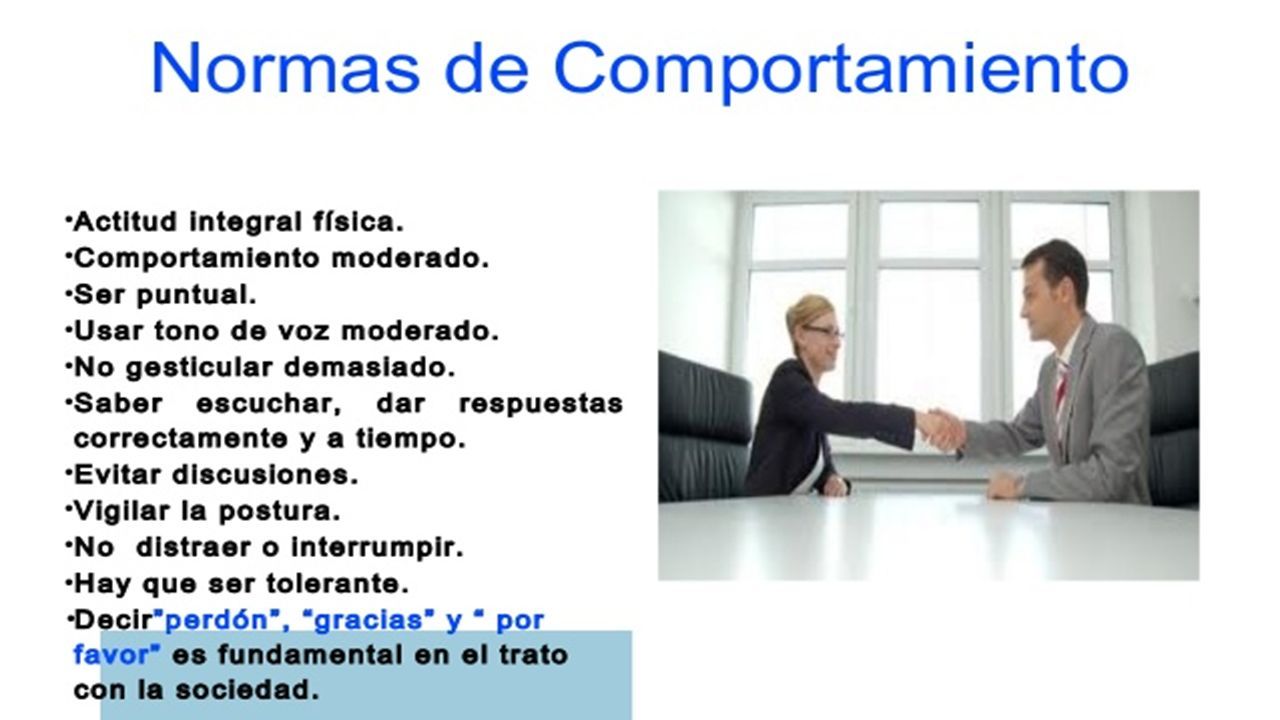 Normas de Comportamiento

•Actitud integral física.
•Comportamiento moderado.
•Ser puntual.
•Usar tono de voz moderado.
•No gesticular demasiado.
•Saber escuchar, dar respuestas correctamente y a tiempo.
•Evitar discusiones.
•Vigilar la postura.
•No distraer o interrumpir.
•Hay que ser tolerante.
•Decir"perdón", "gracias" y " por favor" es fundamental en el trato con la sociedad.